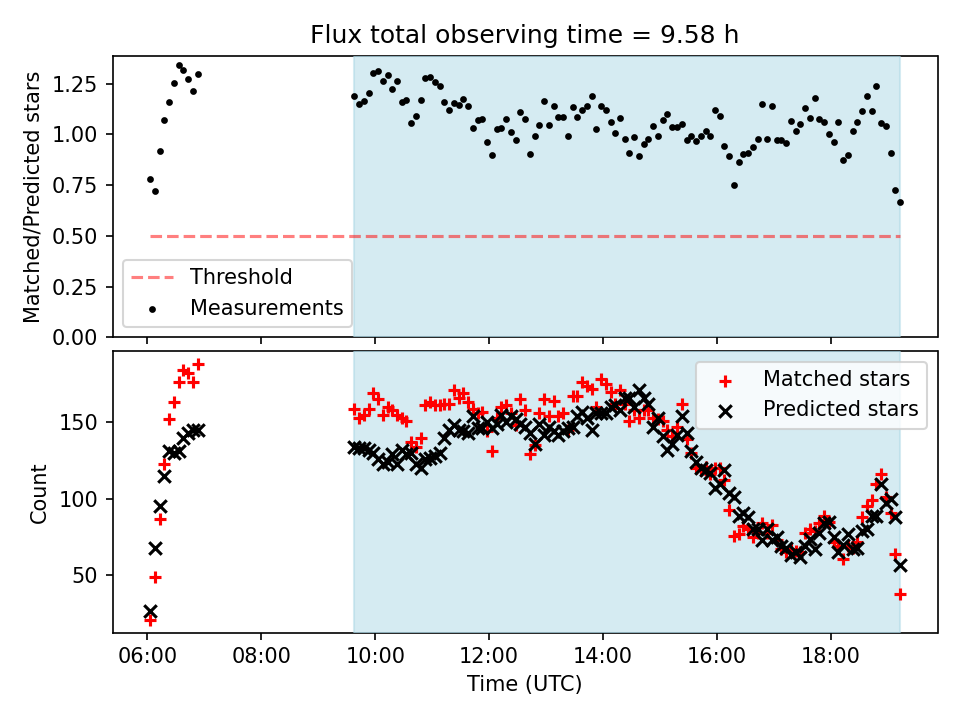 Flux total observing time = 9.58 h

Matched/Predicted stars

1.25
1.00
0.75
0.50
0.25
0.00

Threshold
Measurements

Count

150
100
50

Matched stars
Predicted stars

06:00
08:00
10:00
12:00
14:00
16:00
18:00

Time (UTC)